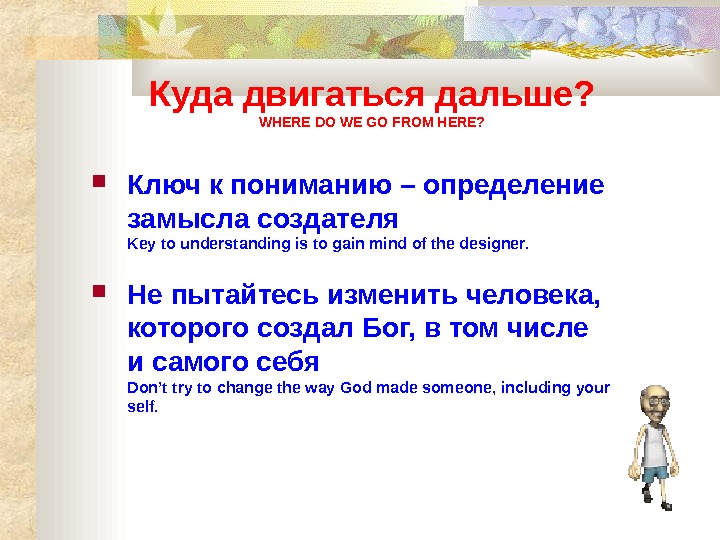 Куда двигаться дальше?
WHERE DO WE GO FROM HERE?

Ключ к пониманию – определение замысла создателя
Key to understanding is to gain mind of the designer.

Не пытайтесь изменить человека, которого создал Бог, в том числе и самого себя
Don't try to change the way God made someone, including your self.